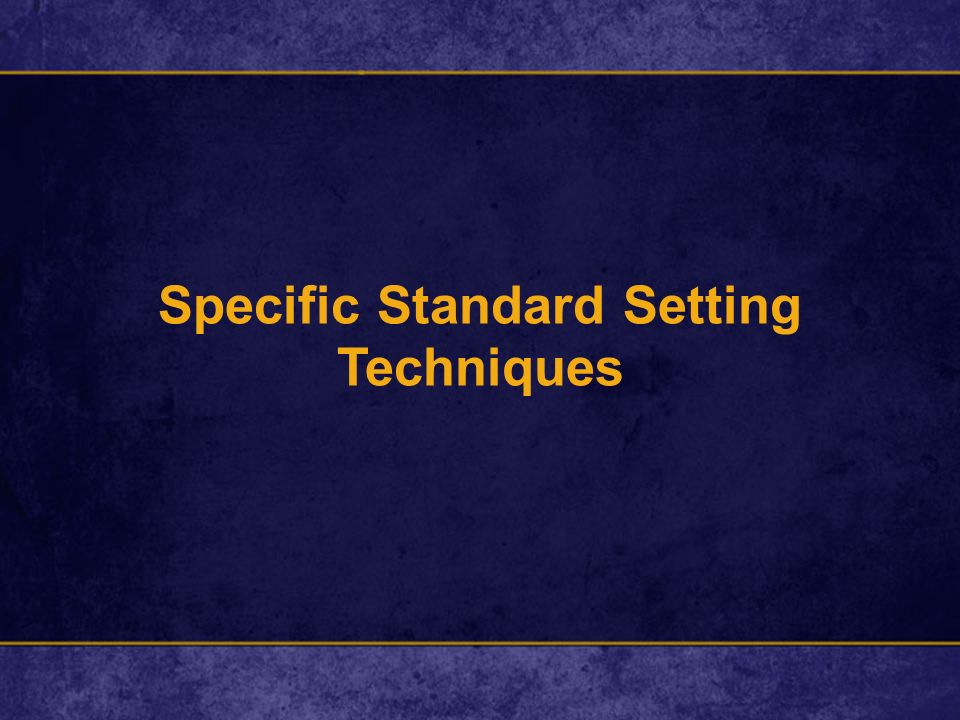 Specific Standard Setting Techniques